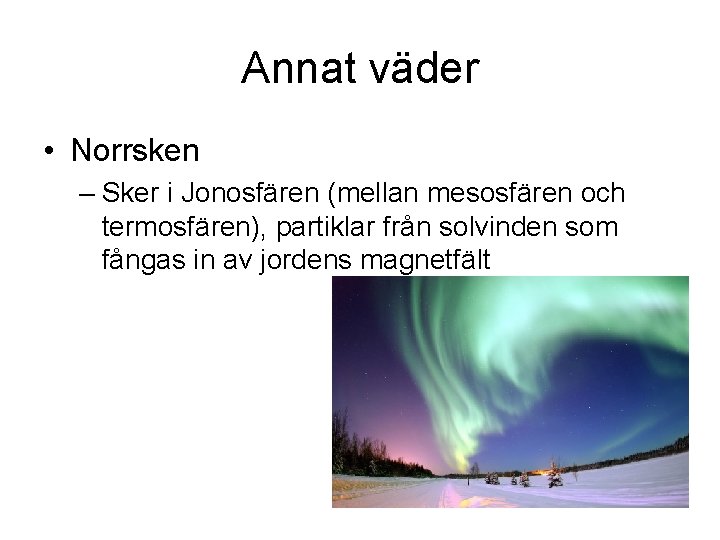 Annat väder

• Norrsken
  – Sker i Jonosfären (mellan mesosfären och termosfären), partiklar från solvinden som fångas in av jordens magnetfält